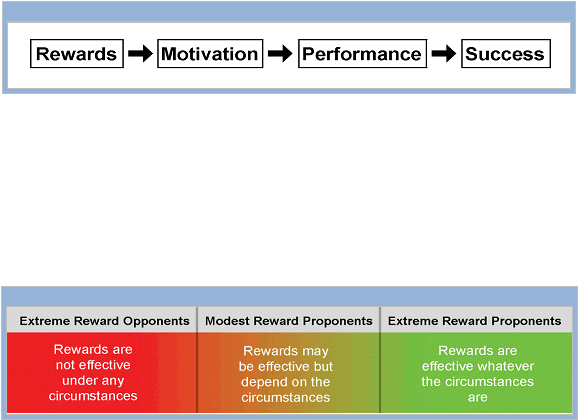 Rewards → Motivation → Performance → Success

| Extreme Reward Opponents | Modest Reward Proponents | Extreme Reward Proponents |
|---|---|---|
| Rewards are not effective under any circumstances | Rewards may be effective but depend on the circumstances | Rewards are effective whatever the circumstances are |